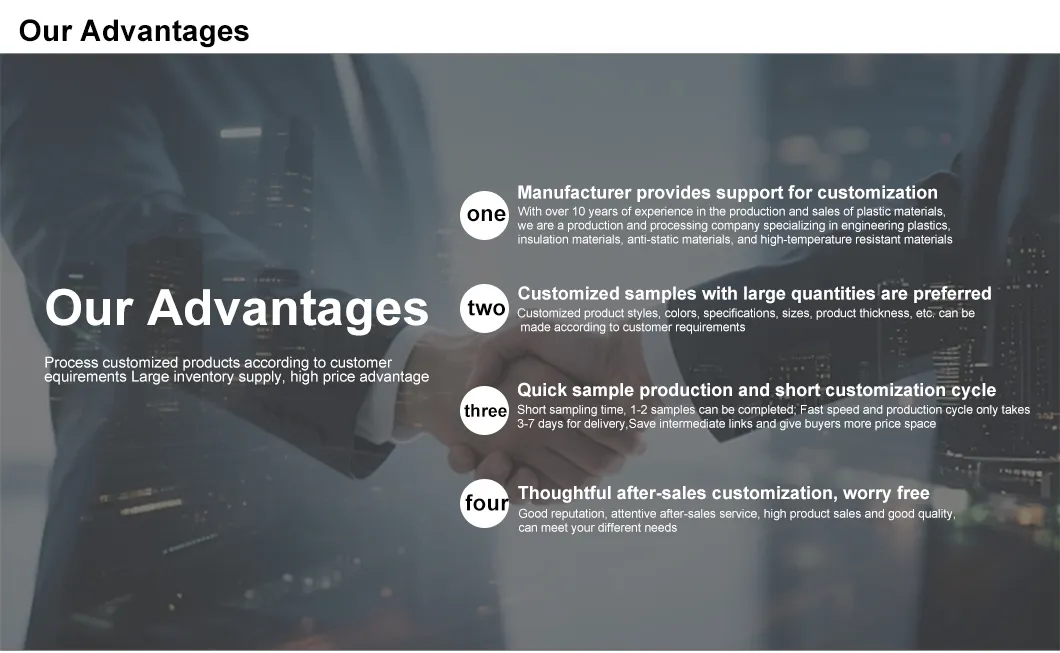 Our Advantages

Our Advantages

Process customized products according to customer equirements Large inventory supply, high price advantage

one

Manufacturer provides support for customization

With over 10 years of experience in the production and sales of plastic materials, we are a production and processing company specializing in engineering plastics, insulation materials, anti-static materials, and high-temperature resistant materials

two

Customized samples with large quantities are preferred

Customized product styles, colors, specifications, sizes, product thickness, etc. can be made according to customer requirements

three

Quick sample production and short customization cycle

Short sampling time, 1-2 samples can be completed; Fast speed and production cycle only takes 3-7 days for delivery,Save intermediate links and give buyers more price space

four

Thoughtful after-sales customization, worry free

Good reputation, attentive after-sales service, high product sales and good quality, can meet your different needs